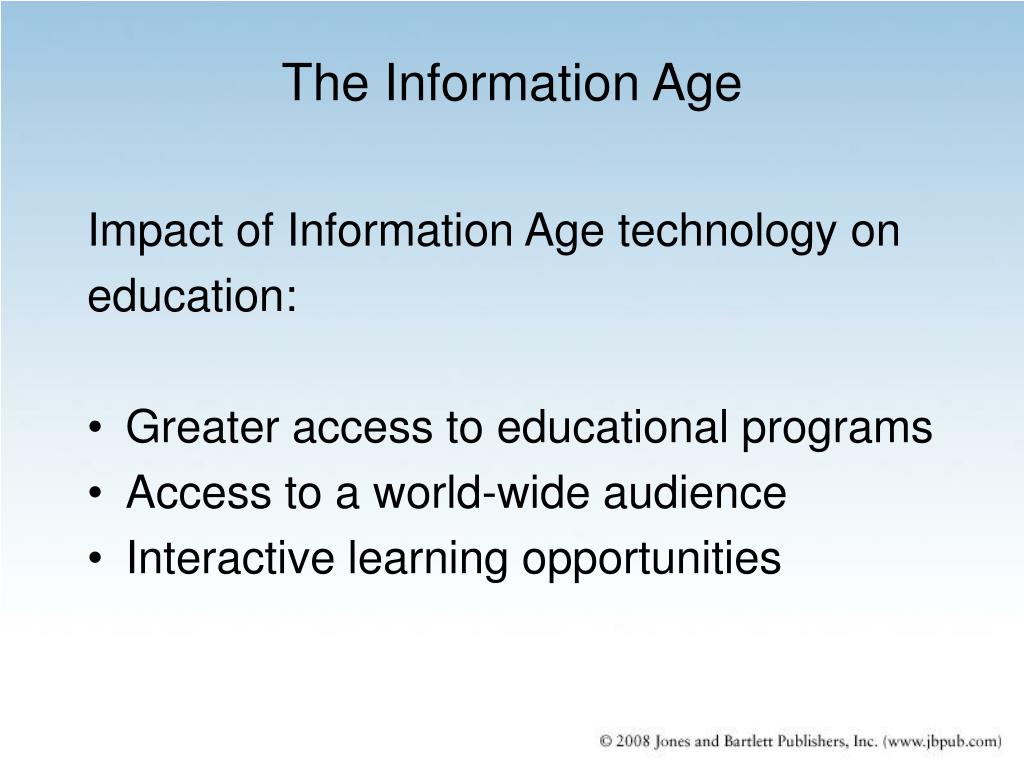 The Information Age

Impact of Information Age technology on education:

• Greater access to educational programs
• Access to a world-wide audience
• Interactive learning opportunities

© 2008 Jones and Bartlett Publishers, Inc. (www.jbpub.com)